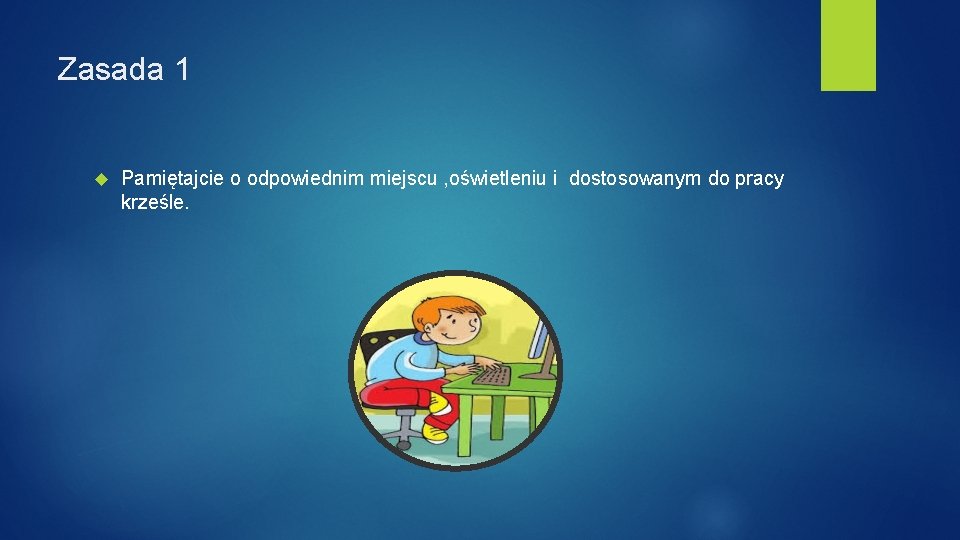 Zasada 1

Pamiętajcie o odpowiednim miejscu ,oświetleniu i dostosowanym do pracy krześle.